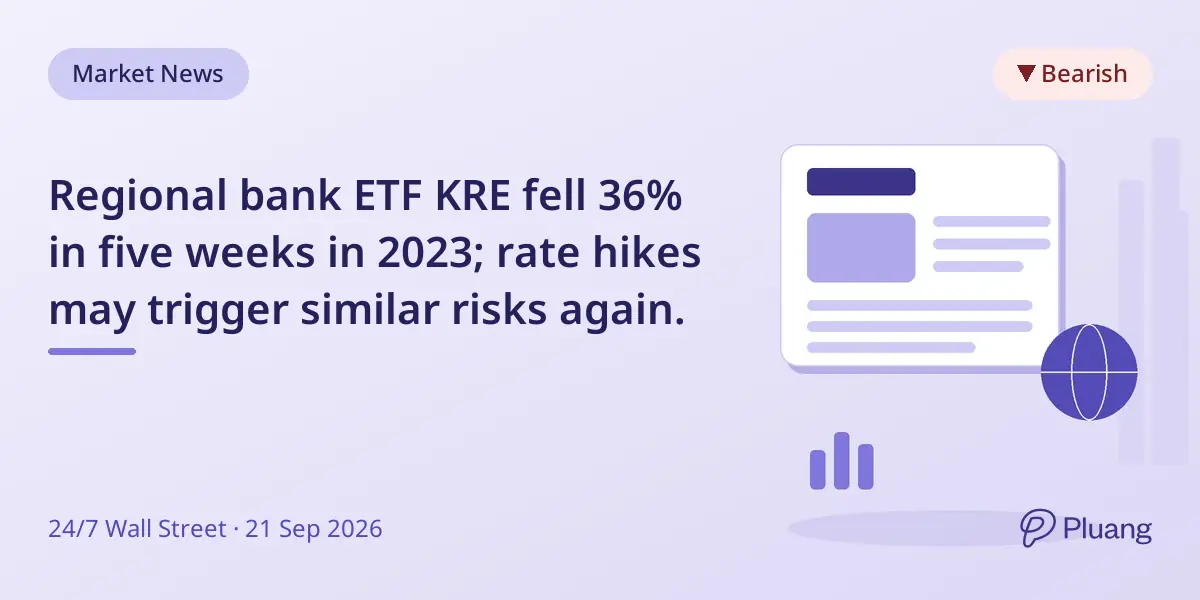 Market News

▼ Bearish

Regional bank ETF KRE fell 36% in five weeks in 2023; rate hikes may trigger similar risks again.

24/7 Wall Street · 21 Sep 2026

Pluang